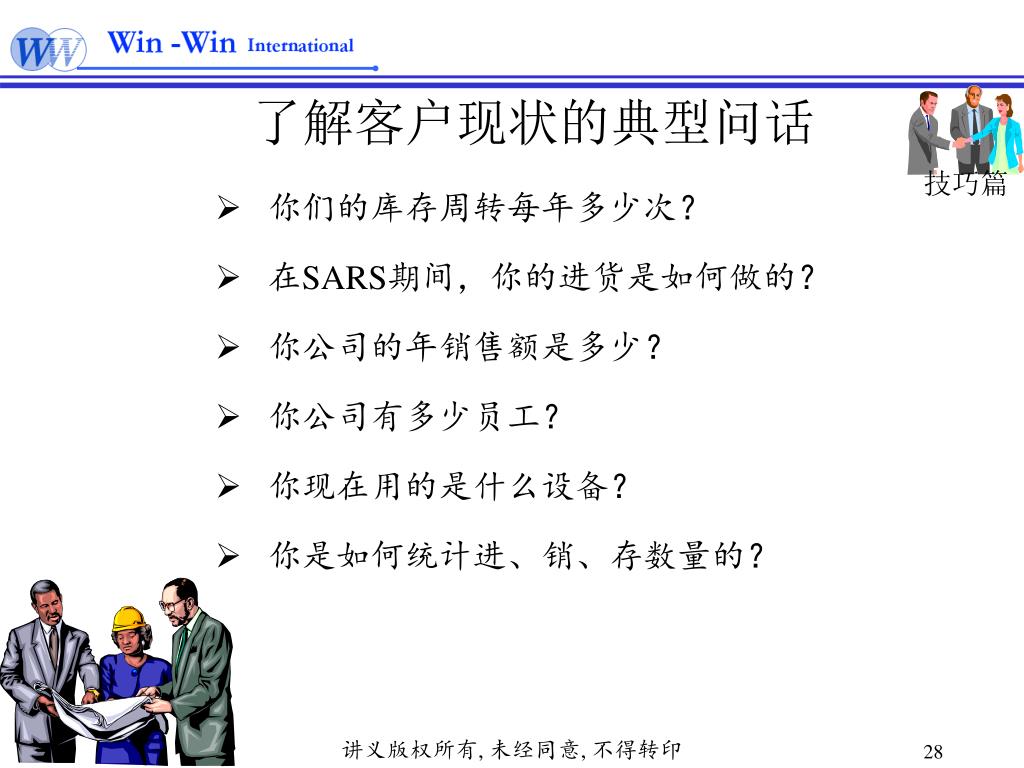 WW Win -Win International

了解客户现状的典型问话

技巧篇

➢ 你们的库存周转每年多少次？

➢ 在SARS期间，你的进货是如何做的？

➢ 你公司的年销售额是多少？

➢ 你公司有多少员工？

➢ 你现在用的是什么设备？

➢ 你是如何统计进、销、存数量的？

讲义版权所有, 未经同意, 不得转印

28